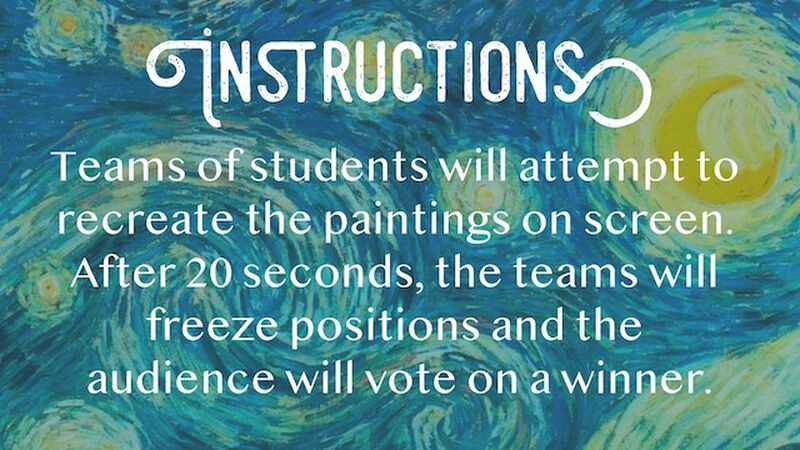 INSTRUCTIONS

Teams of students will attempt to recreate the paintings on screen. After 20 seconds, the teams will freeze positions and the audience will vote on a winner.